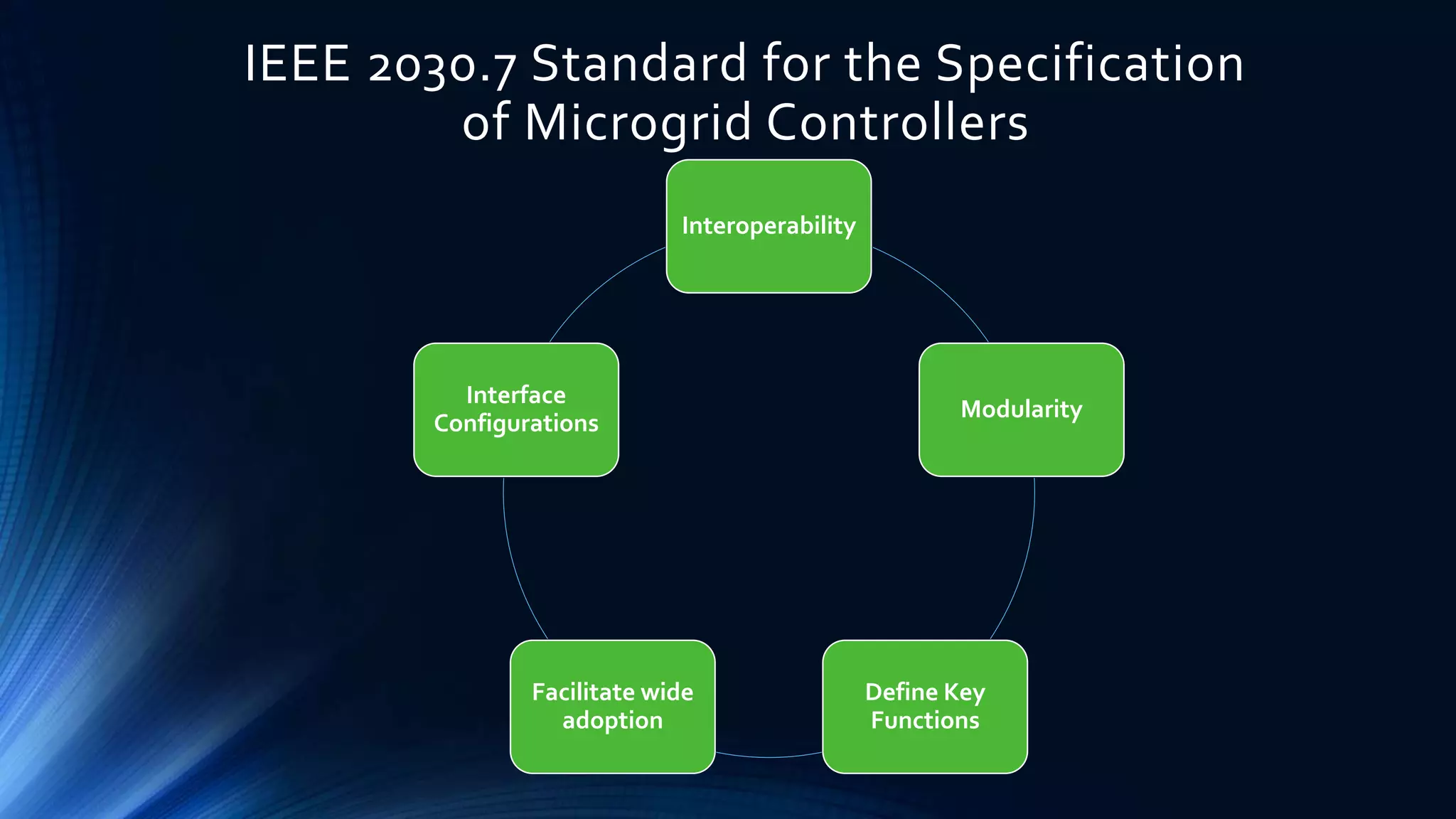 IEEE 2030.7 Standard for the Specification of Microgrid Controllers

Interoperability

Modularity

Define Key Functions

Facilitate wide adoption

Interface Configurations